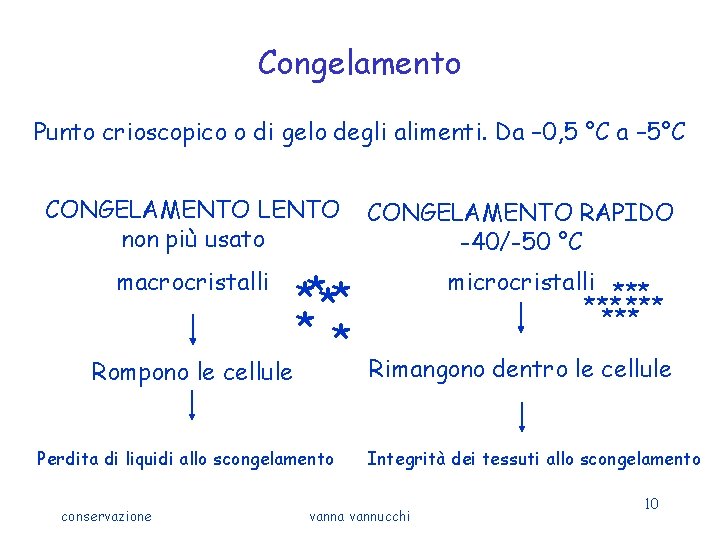 Congelamento

Punto crioscopico o di gelo degli alimenti. Da –0,5 °C a –5°C

CONGELAMENTO LENTO
non più usato

macrocristalli

Rompono le cellule

Perdita di liquidi allo scongelamento

CONGELAMENTO RAPIDO
-40/-50 °C

microcristalli

Rimangono dentro le cellule

Integrità dei tessuti allo scongelamento

conservazione

vanna vannucchi

10